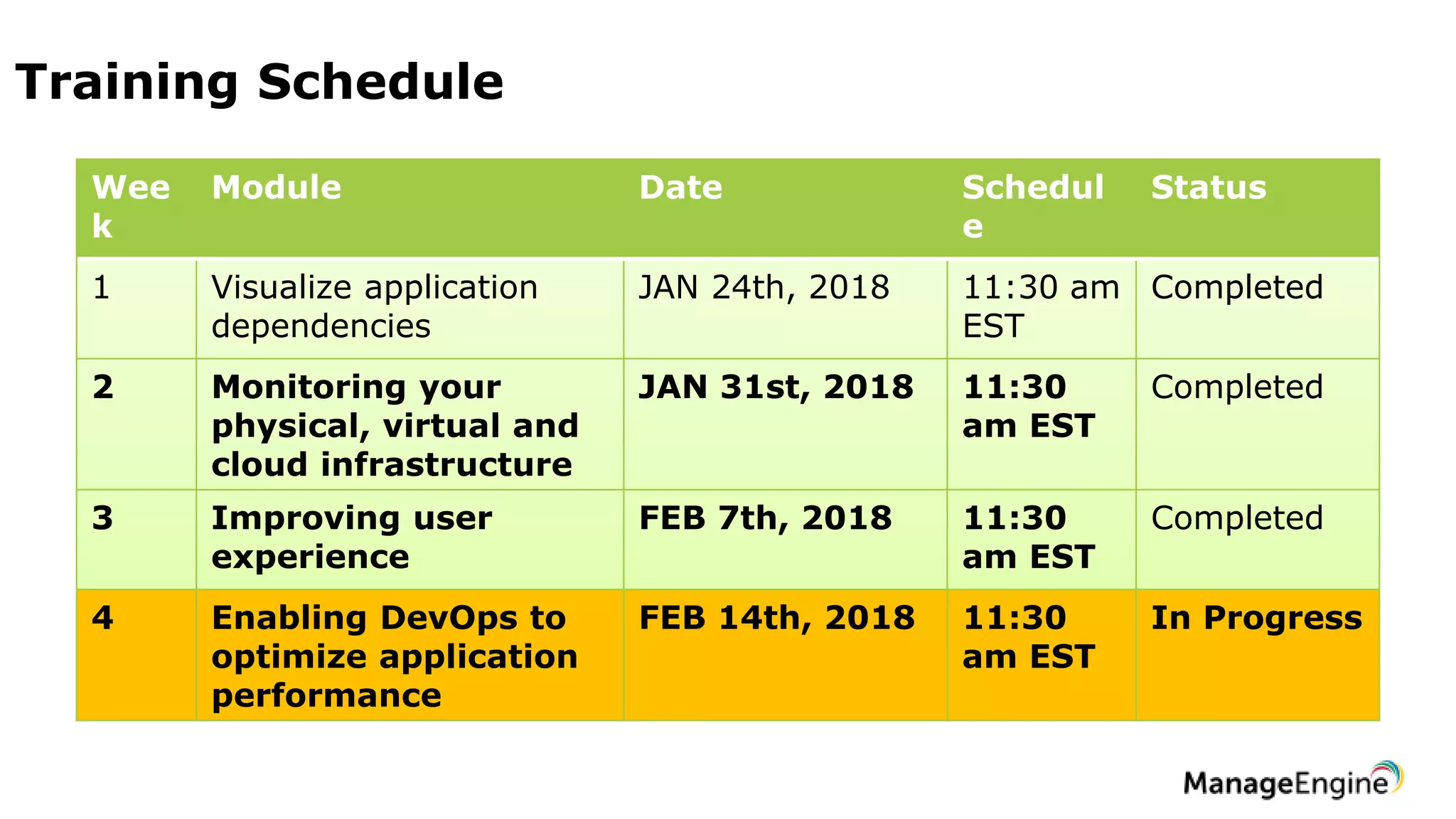 Training Schedule

| Week | Module | Date | Schedule | Status |
|---|---|---|---|---|
| 1 | Visualize application dependencies | JAN 24th, 2018 | 11:30 am EST | Completed |
| 2 | Monitoring your physical, virtual and cloud infrastructure | JAN 31st, 2018 | 11:30 am EST | Completed |
| 3 | Improving user experience | FEB 7th, 2018 | 11:30 am EST | Completed |
| 4 | Enabling DevOps to optimize application performance | FEB 14th, 2018 | 11:30 am EST | In Progress |

ManageEngine